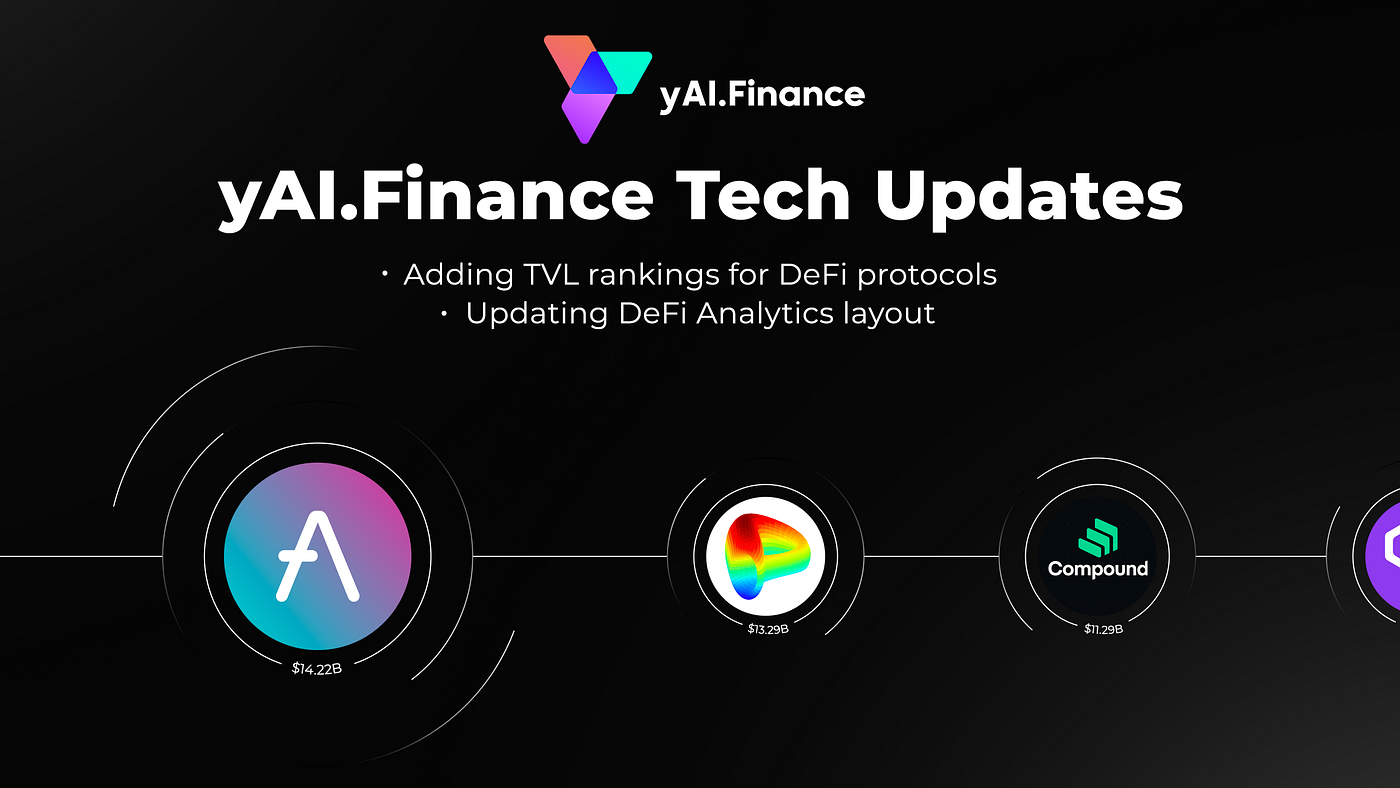 yAI.Finance

yAI.Finance Tech Updates

• Adding TVL rankings for DeFi protocols
• Updating DeFi Analytics layout

$14.22B

$13.29B

Compound

$11.29B